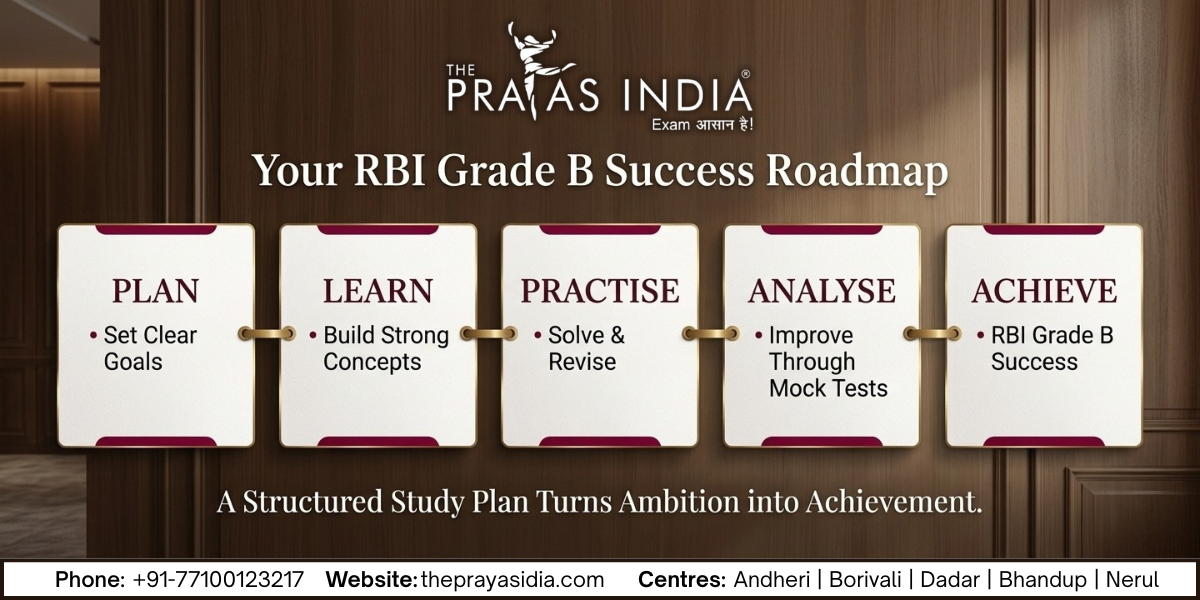 THE PRAYAS INDIA®
Exam आसान है!

Your RBI Grade B Success Roadmap

PLAN
• Set Clear Goals

LEARN
• Build Strong Concepts

PRACTISE
• Solve & Revise

ANALYSE
• Improve Through Mock Tests

ACHIEVE
• RBI Grade B Success

A Structured Study Plan Turns Ambition into Achievement.

Phone: +91-77100123217 Website: theprayasidia.com Centres: Andheri | Borivali | Dadar | Bhandup | Nerul